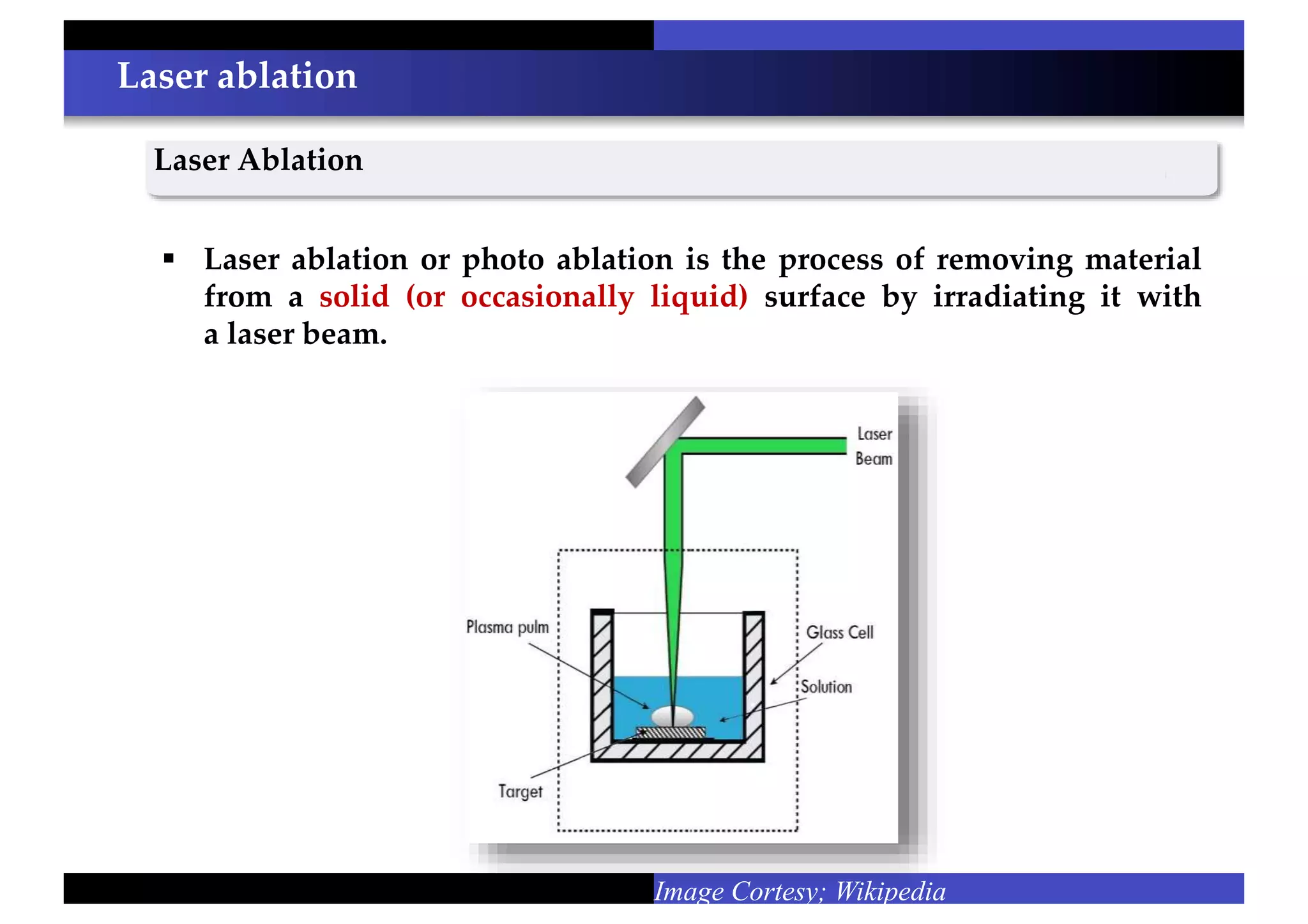 Laser ablation

Laser Ablation

▪ Laser ablation or photo ablation is the process of removing material from a solid (or occasionally liquid) surface by irradiating it with a laser beam.

Laser Beam

Plasma pulm

Glass Cell

Solution

Target

Image Cortesy; Wikipedia